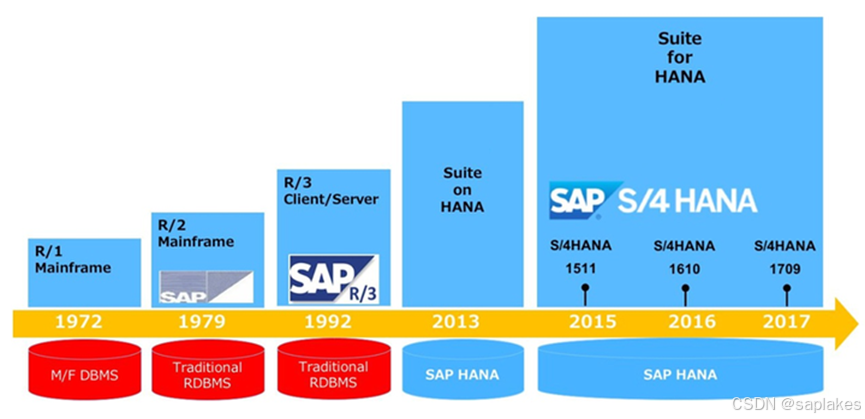 R/1
Mainframe

R/2
Mainframe

SAP

R/3
Client/Server

SAP R/3

Suite
on
HANA

Suite
for
HANA

SAP S/4 HANA

S/4HANA
1511

S/4HANA
1610

S/4HANA
1709

1972

1979

1992

2013

2015

2016

2017

M/F DBMS

Traditional
RDBMS

Traditional
RDBMS

SAP HANA

SAP HANA

CSDN @saplakes